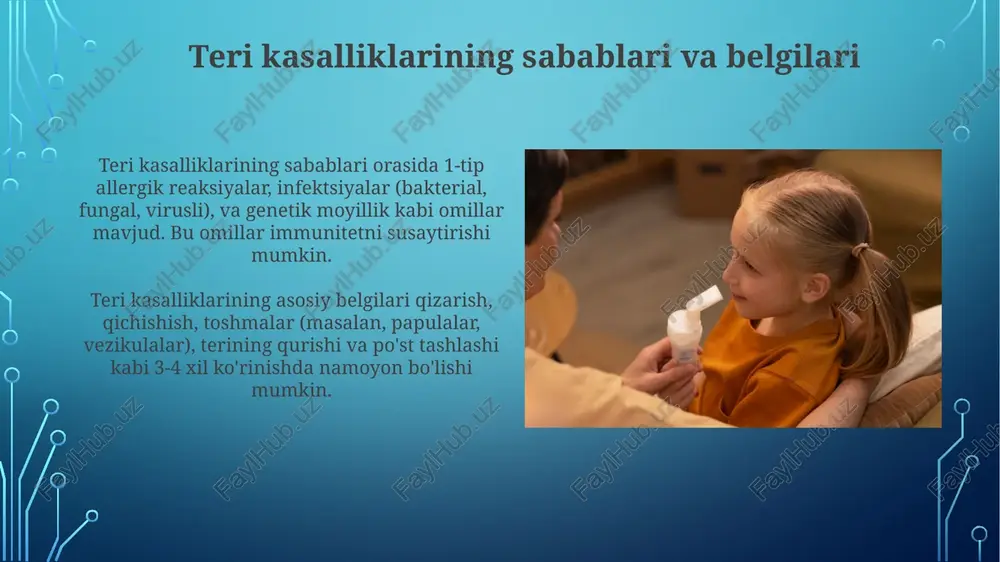 Teri kasalliklarining sabablari va belgilari

Teri kasalliklarining sabablari orasida 1-tip allergik reaksiyalar, infektsiyalar (bakterial, fungal, virusli), va genetik moyillik kabi omillar mavjud. Bu omillar immunitetni susaytirishi mumkin.

Teri kasalliklarining asosiy belgilari qizarish, qichishish, toshmalar (masalan, papulalar, vezikulalar), terining qurishi va po'st tashlashi kabi 3-4 xil ko'rinishda namoyon bo'lishi mumkin.

FaylHub.uz